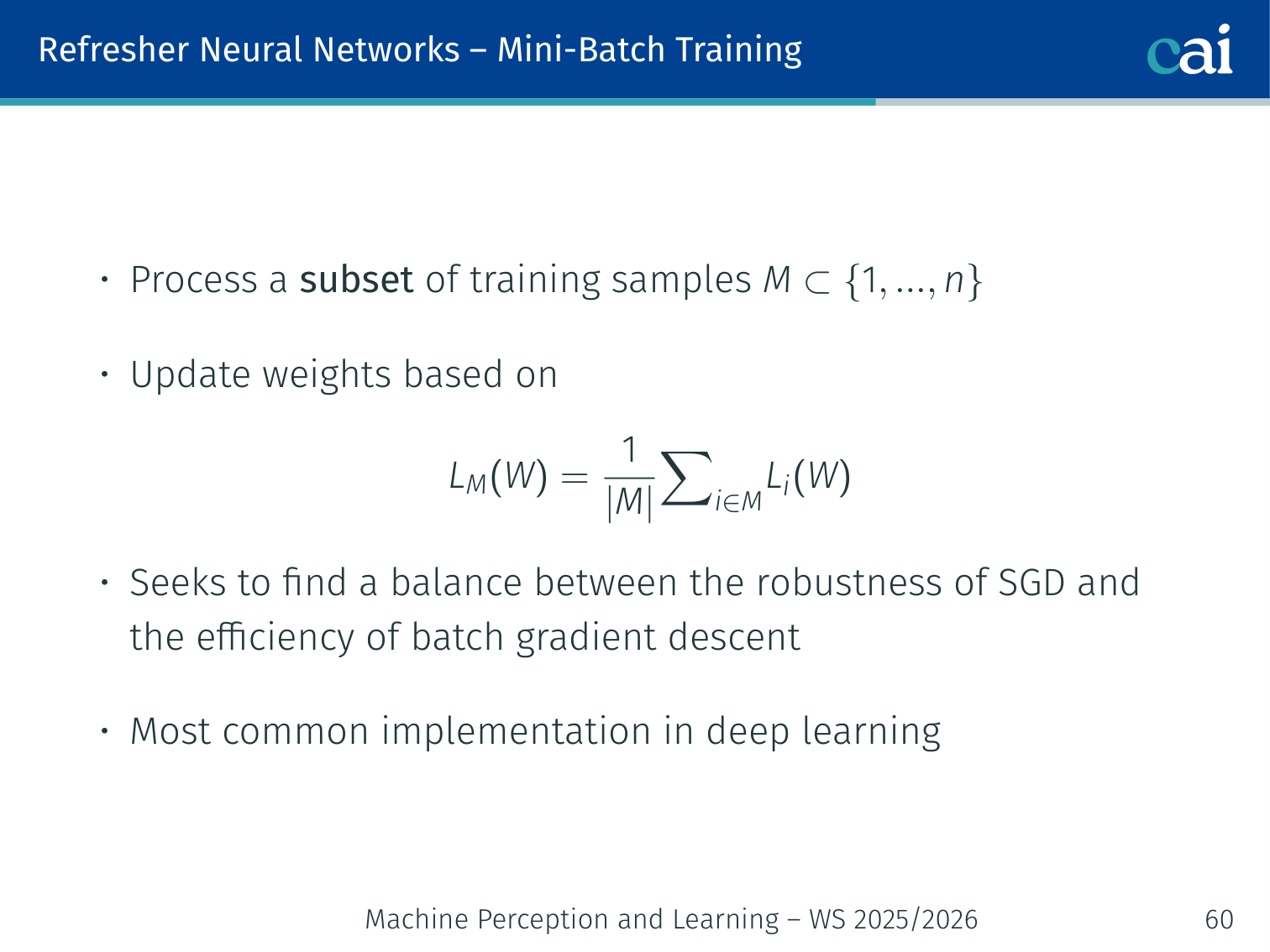 Refresher Neural Networks – Mini-Batch Training

cai

• Process a subset of training samples $M \subset \{1, ..., n\}$

• Update weights based on

$L_M(W) = \frac{1}{|M|} \sum_{i \in M} L_i(W)$

• Seeks to find a balance between the robustness of SGD and the efficiency of batch gradient descent

• Most common implementation in deep learning

Machine Perception and Learning – WS 2025/2026

60